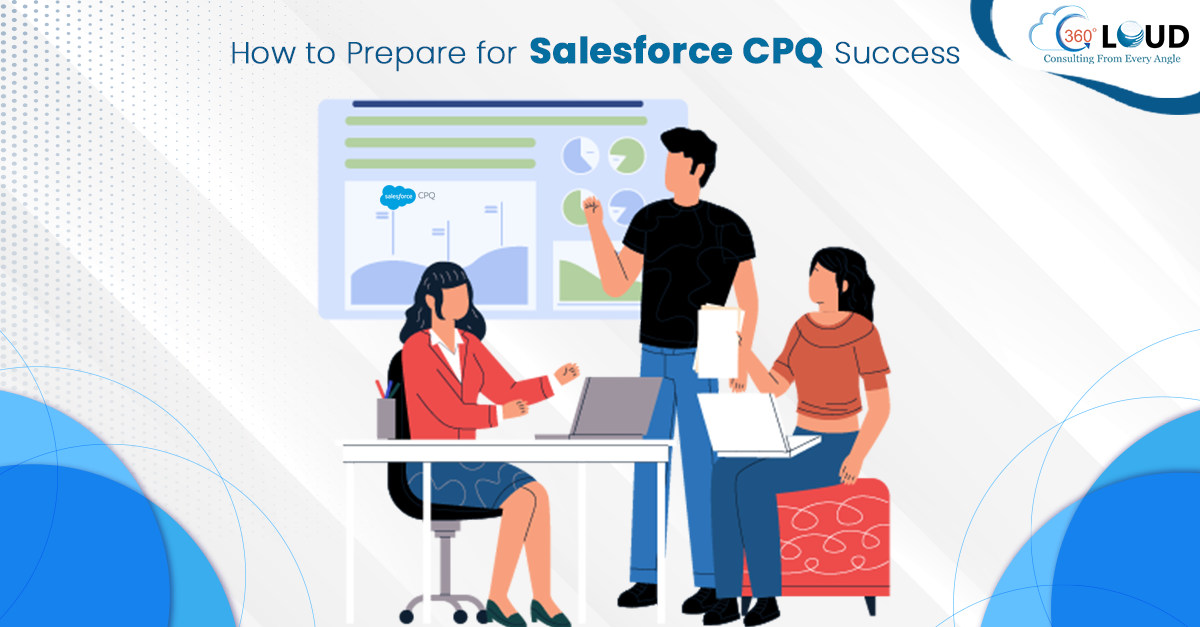 How to Prepare for Salesforce CPQ Success

360° CLOUD
Consulting From Every Angle

salesforce CPQ